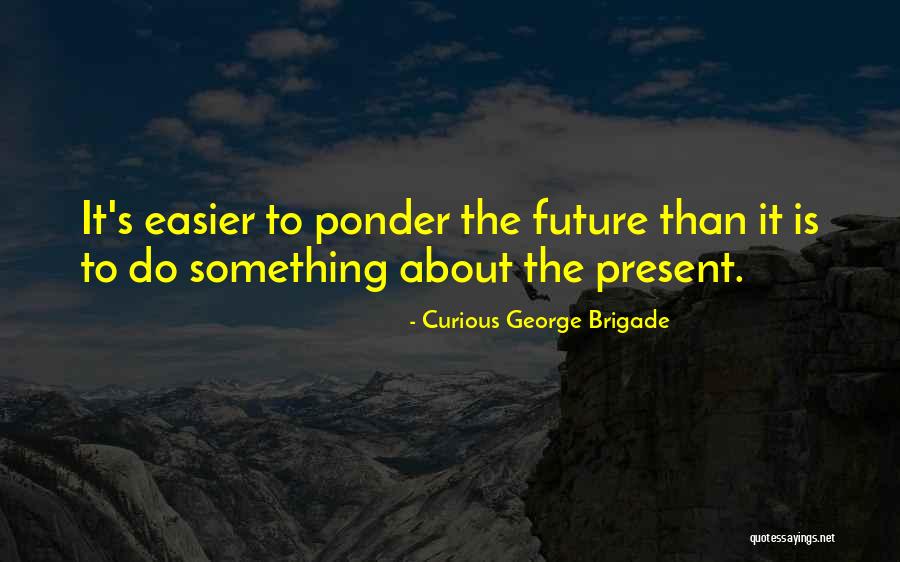 It's easier to ponder the future than it is to do something about the present.

- Curious George Brigade

quotessayings.net